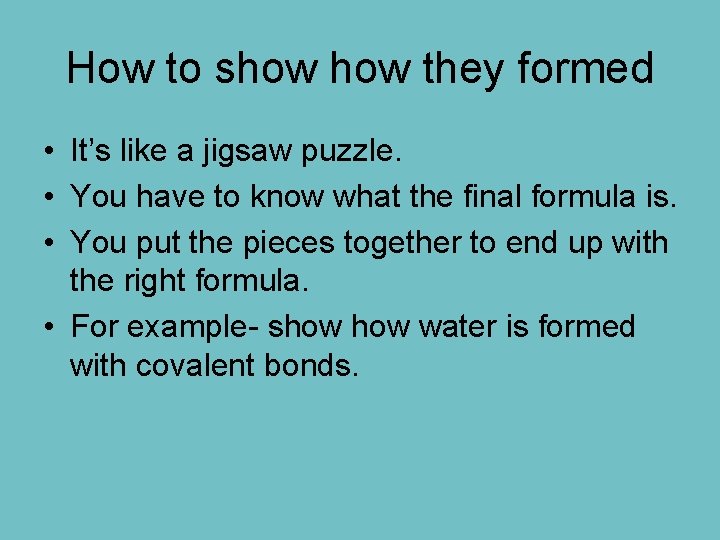 How to show how they formed

• It’s like a jigsaw puzzle.
• You have to know what the final formula is.
• You put the pieces together to end up with the right formula.
• For example- show how water is formed with covalent bonds.